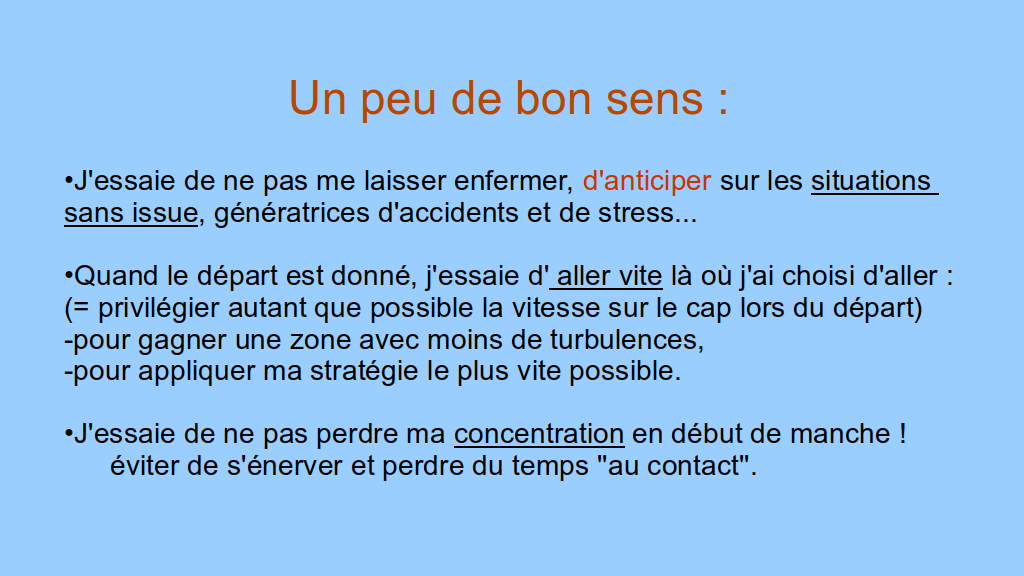 Un peu de bon sens :

•J'essaie de ne pas me laisser enfermer, d'anticiper sur les situations sans issue, génératrices d'accidents et de stress...

•Quand le départ est donné, j'essaie d' aller vite là où j'ai choisi d'aller :
(= privilégier autant que possible la vitesse sur le cap lors du départ)
-pour gagner une zone avec moins de turbulences,
-pour appliquer ma stratégie le plus vite possible.

•J'essaie de ne pas perdre ma concentration en début de manche !
éviter de s'énerver et perdre du temps "au contact".